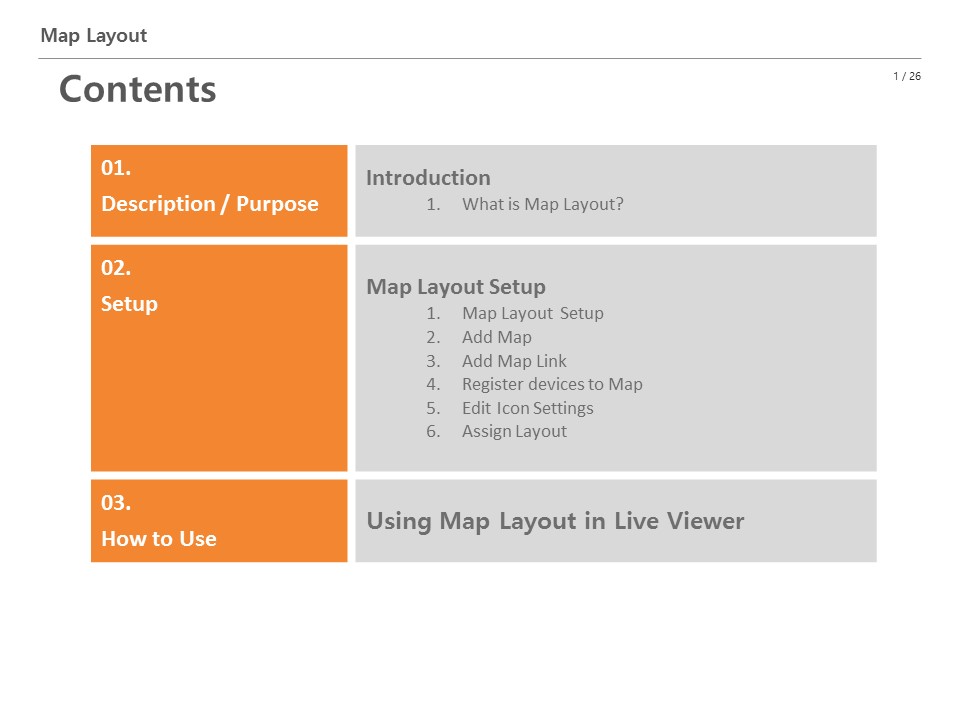 Map Layout

Contents

1 / 26

01.
Description / Purpose

Introduction
1. What is Map Layout?

02.
Setup

Map Layout Setup
1. Map Layout Setup
2. Add Map
3. Add Map Link
4. Register devices to Map
5. Edit Icon Settings
6. Assign Layout

03.
How to Use

Using Map Layout in Live Viewer